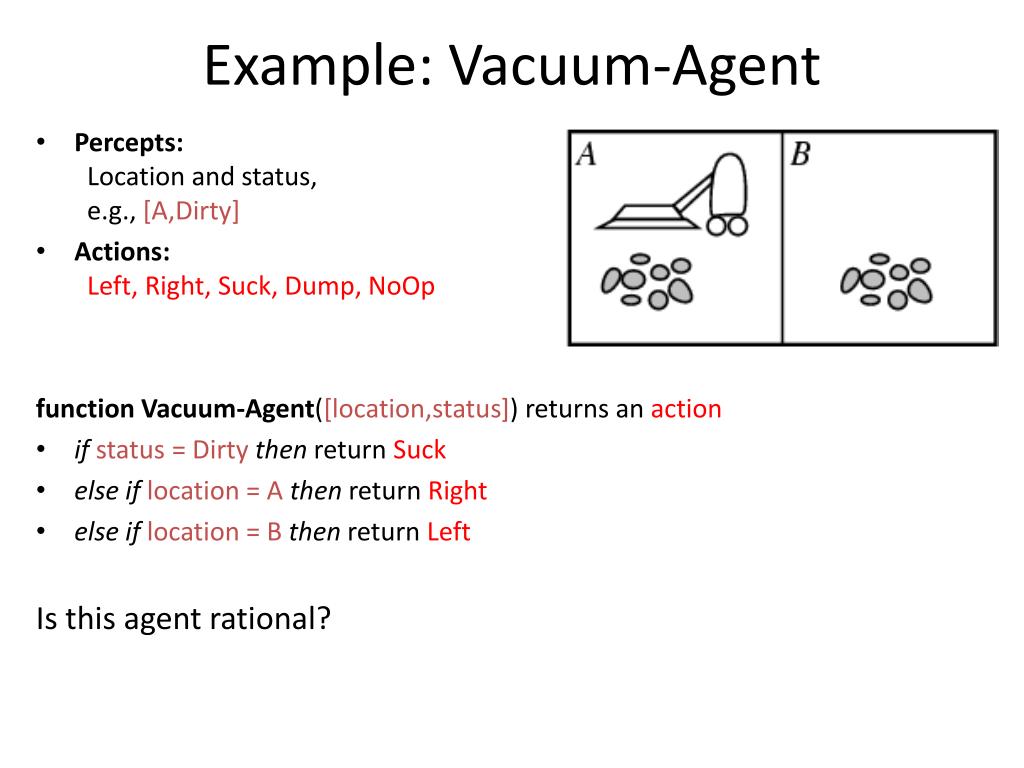 Example: Vacuum-Agent

• Percepts:
Location and status, e.g., [A,Dirty]

• Actions:
Left, Right, Suck, Dump, NoOp

A

B

function Vacuum-Agent([location,status]) returns an action
• if status = Dirty then return Suck
• else if location = A then return Right
• else if location = B then return Left

Is this agent rational?